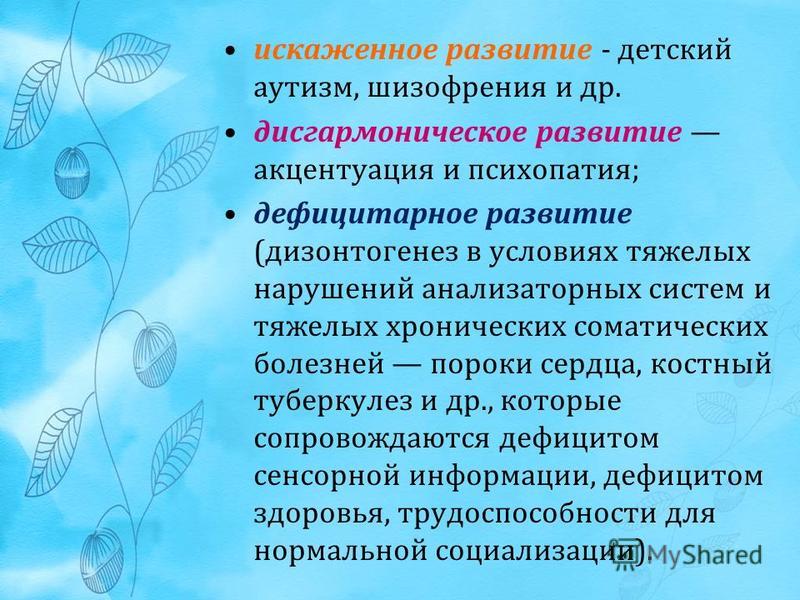 • искаженное развитие - детский аутизм, шизофрения и др.

• дисгармоническое развитие — акцентуация и психопатия;

• дефицитарное развитие (дизонтогенез в условиях тяжелых нарушений анализаторных систем и тяжелых хронических соматических болезней — пороки сердца, костный туберкулез и др., которые сопровождаются дефицитом сенсорной информации, дефицитом здоровья, трудоспособности для нормальной социализации).

MyShared